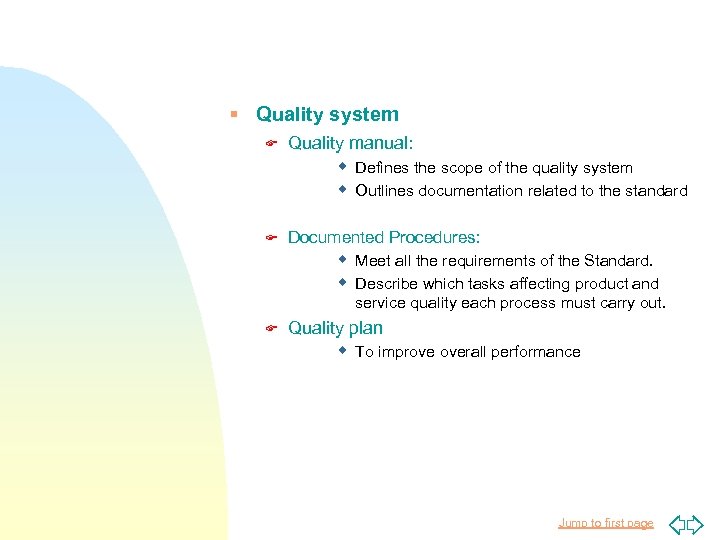 Quality system

Quality manual:

Defines the scope of the quality system

Outlines documentation related to the standard

Documented Procedures:

Meet all the requirements of the Standard.

Describe which tasks affecting product and service quality each process must carry out.

Quality plan

To improve overall performance

Jump to first page